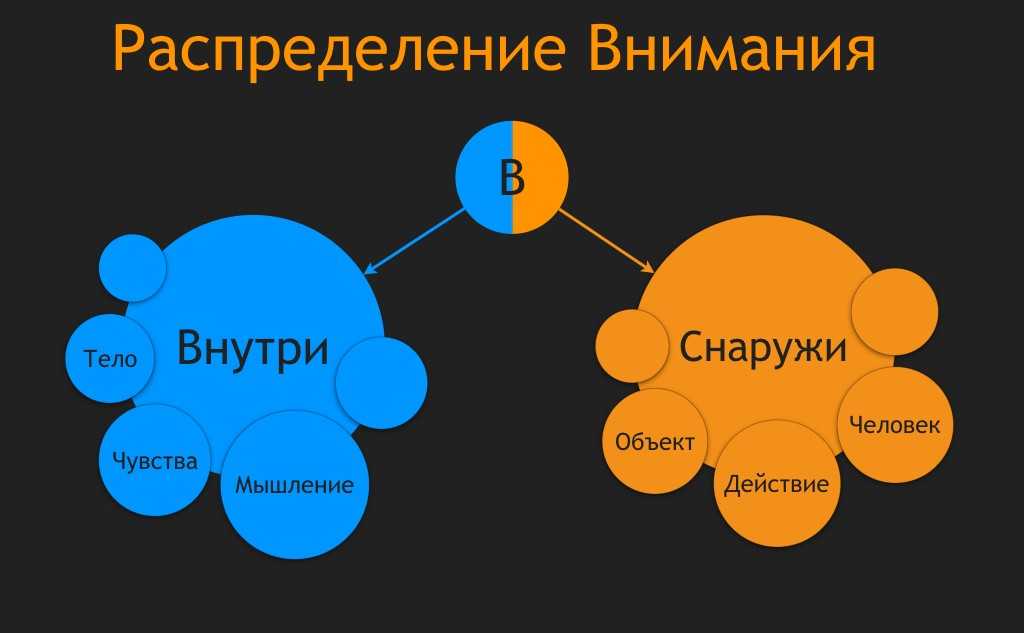 Распределение Внимания

В

Внутри

Тело

Чувства

Мышление

Снаружи

Объект

Действие

Человек